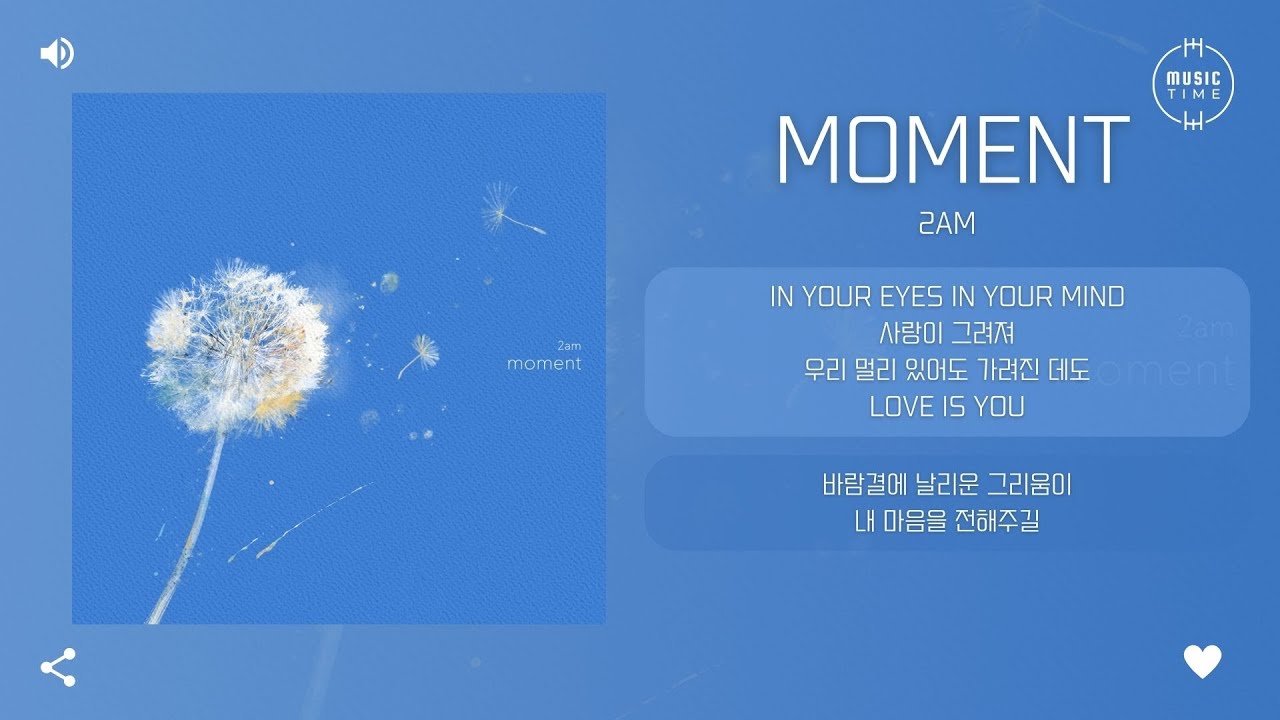 MUSIC TIME

2am
moment

MOMENT

2AM

IN YOUR EYES IN YOUR MIND
사랑이 그려져
우리 멀리 있어도 가려진 데도
LOVE IS YOU

바람결에 날리운 그리움이
내 마음을 전해주길